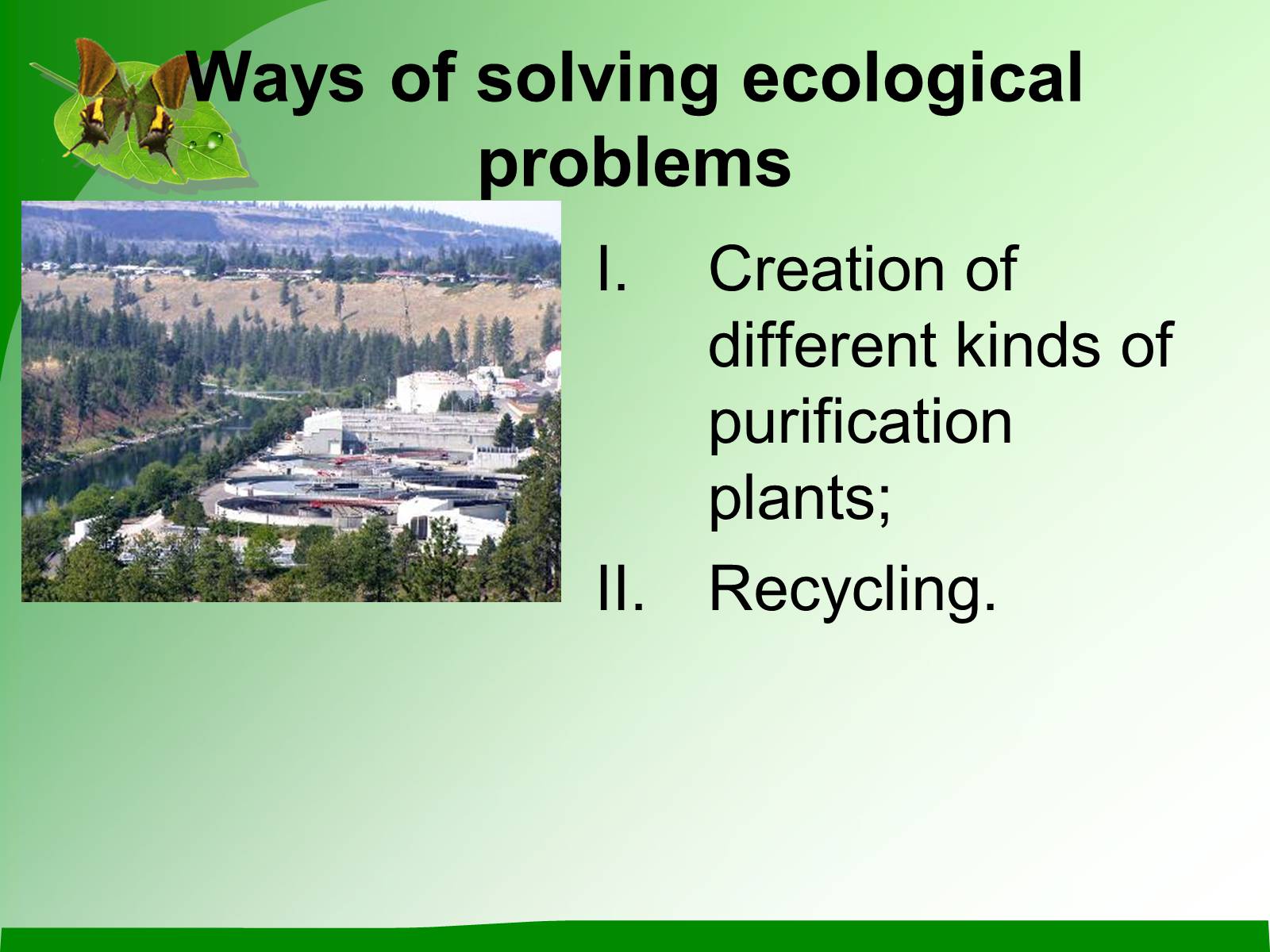 Ways of solving ecological problems

I. Creation of different kinds of purification plants;
II. Recycling.